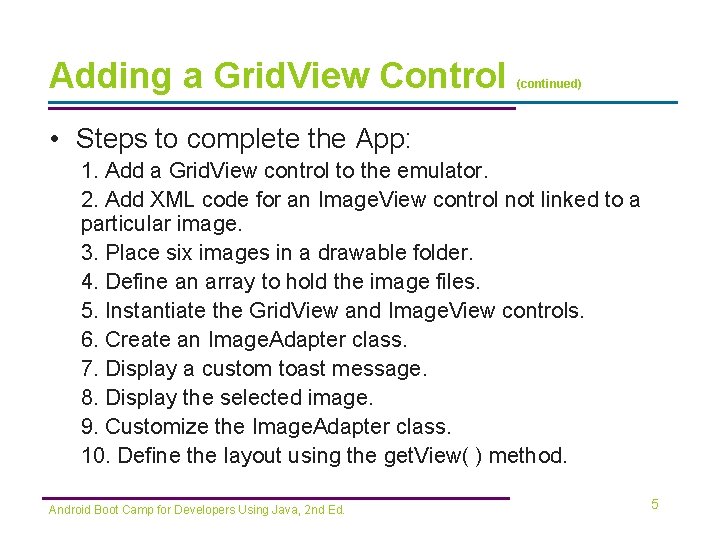 Adding a GridView Control (continued)

• Steps to complete the App:

1. Add a GridView control to the emulator.

2. Add XML code for an ImageView control not linked to a particular image.

3. Place six images in a drawable folder.

4. Define an array to hold the image files.

5. Instantiate the GridView and ImageView controls.

6. Create an ImageAdapter class.

7. Display a custom toast message.

8. Display the selected image.

9. Customize the ImageAdapter class.

10. Define the layout using the getView( ) method.

Android Boot Camp for Developers Using Java, 2nd Ed.

5